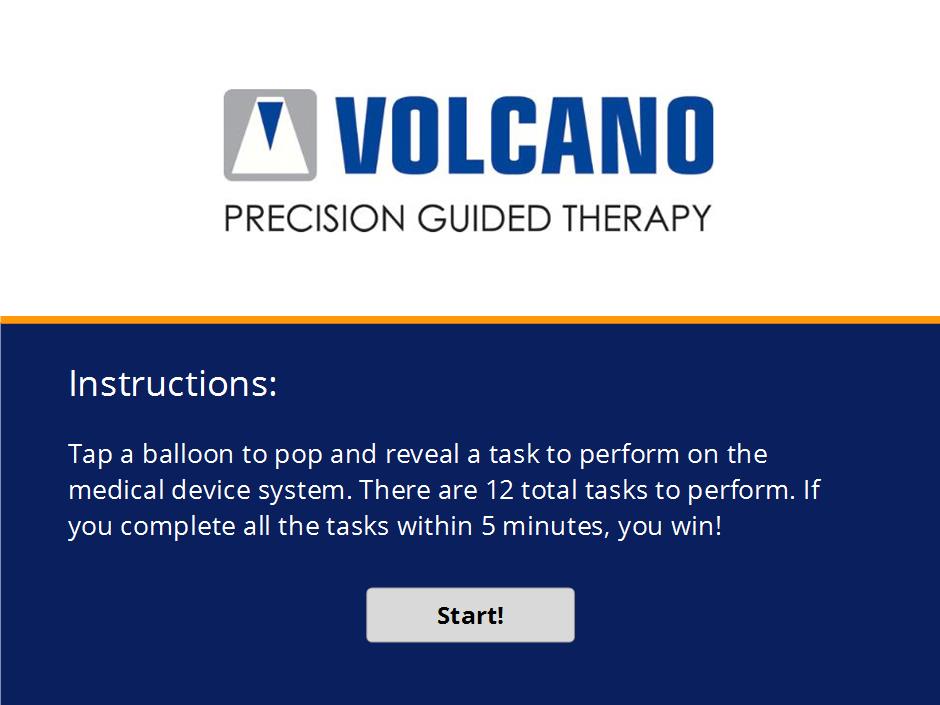 VOLCANO
PRECISION GUIDED THERAPY

Instructions:

Tap a balloon to pop and reveal a task to perform on the medical device system. There are 12 total tasks to perform. If you complete all the tasks within 5 minutes, you win!

Start!